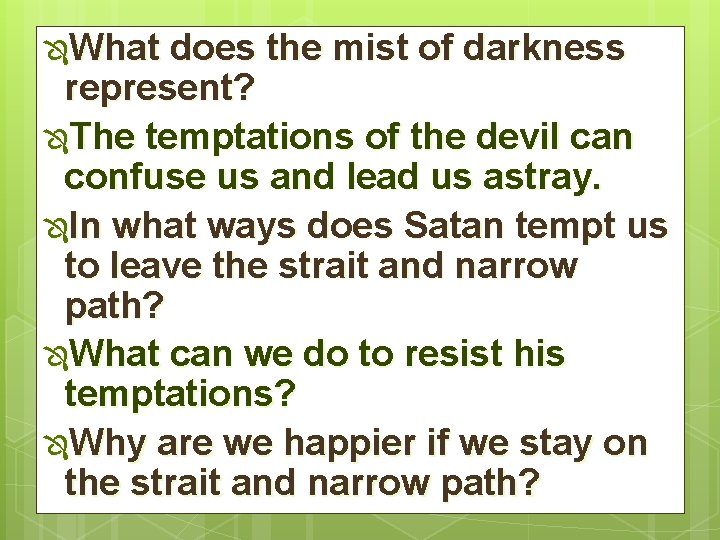 What does the mist of darkness represent?

The temptations of the devil can confuse us and lead us astray.

In what ways does Satan tempt us to leave the strait and narrow path?

What can we do to resist his temptations?

Why are we happier if we stay on the strait and narrow path?